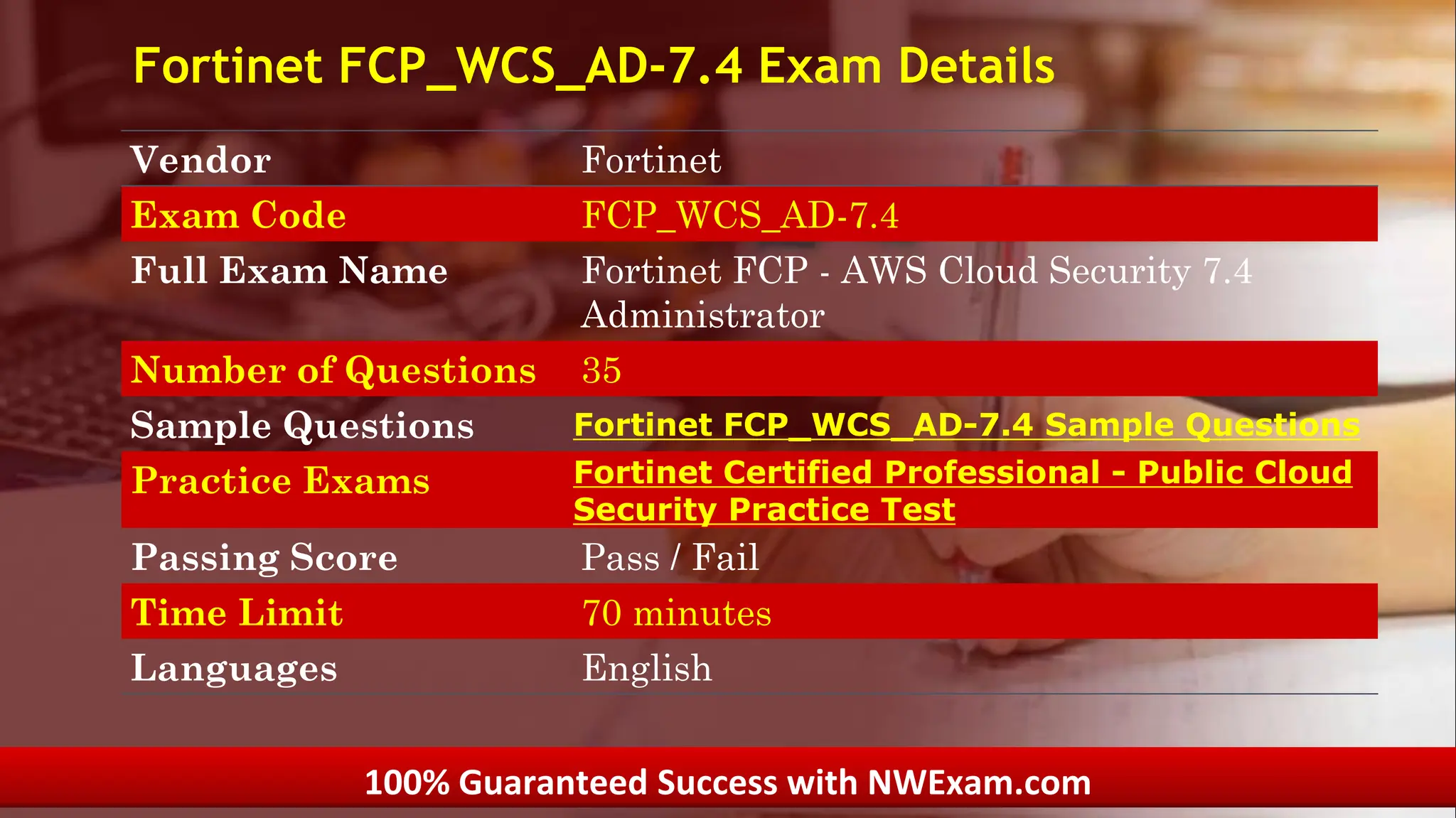 Fortinet FCP_WCS_AD-7.4 Exam Details

| Vendor | Fortinet |
|---|---|
| Exam Code | FCP_WCS_AD-7.4 |
| Full Exam Name | Fortinet FCP - AWS Cloud Security 7.4 Administrator |
| Number of Questions | 35 |
| Sample Questions | Fortinet FCP_WCS_AD-7.4 Sample Questions |
| Practice Exams | Fortinet Certified Professional - Public Cloud Security Practice Test |
| Passing Score | Pass / Fail |
| Time Limit | 70 minutes |
| Languages | English |

100% Guaranteed Success with NWExam.com